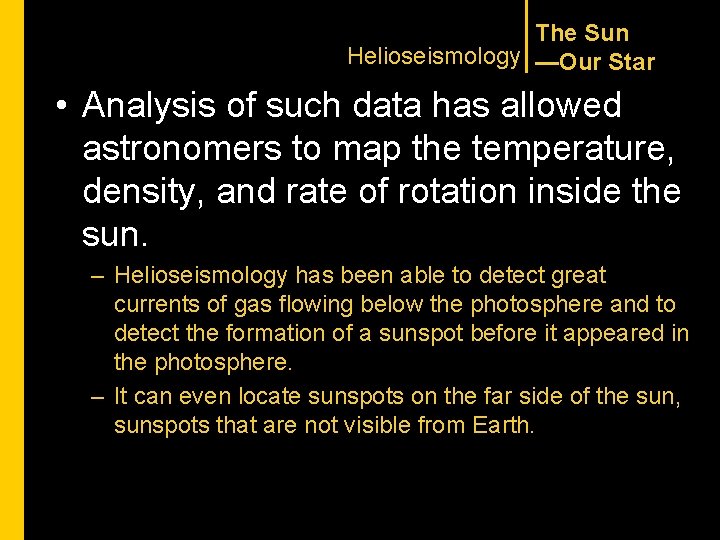 Helioseismology

The Sun —Our Star

• Analysis of such data has allowed astronomers to map the temperature, density, and rate of rotation inside the sun.

– Helioseismology has been able to detect great currents of gas flowing below the photosphere and to detect the formation of a sunspot before it appeared in the photosphere.

– It can even locate sunspots on the far side of the sun, sunspots that are not visible from Earth.